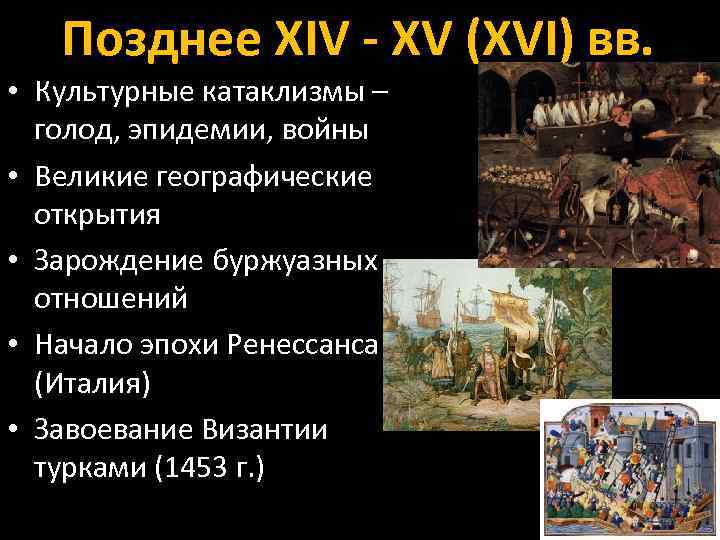 Позднее XIV - XV (XVI) вв.

• Культурные катаклизмы – голод, эпидемии, войны
• Великие географические открытия
• Зарождение буржуазных отношений
• Начало эпохи Ренессанса (Италия)
• Завоевание Византии турками (1453 г.)